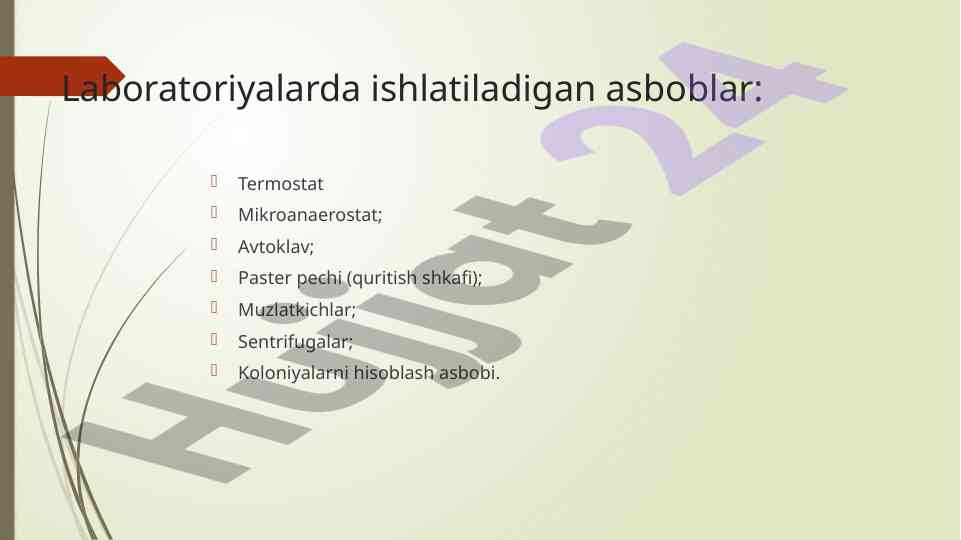 Laboratoriyalarda ishlatiladigan asboblar:

Termostat
Mikroanaerostat;
Avtoklav;
Paster pechi (quritish shkafi);
Muzlatkichlar;
Sentrifugalar;
Koloniyalarni hisoblash asbobi.

Hujjat 24